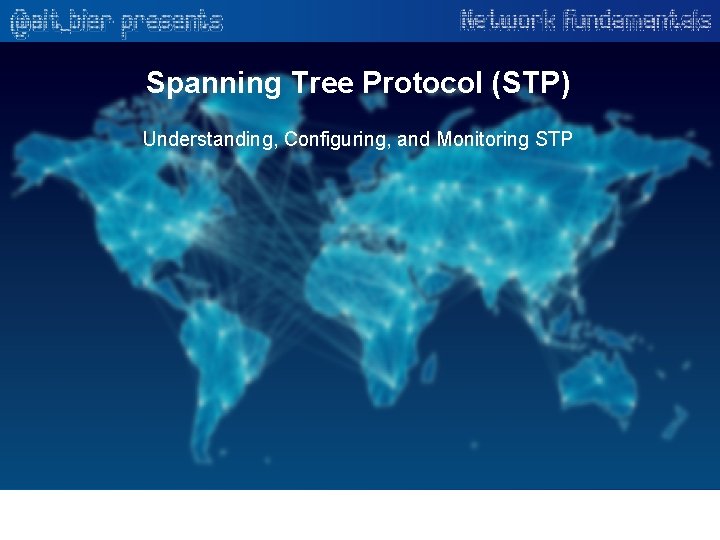 @alt_bier presents

Network fundamentals

Spanning Tree Protocol (STP)

Understanding, Configuring, and Monitoring STP